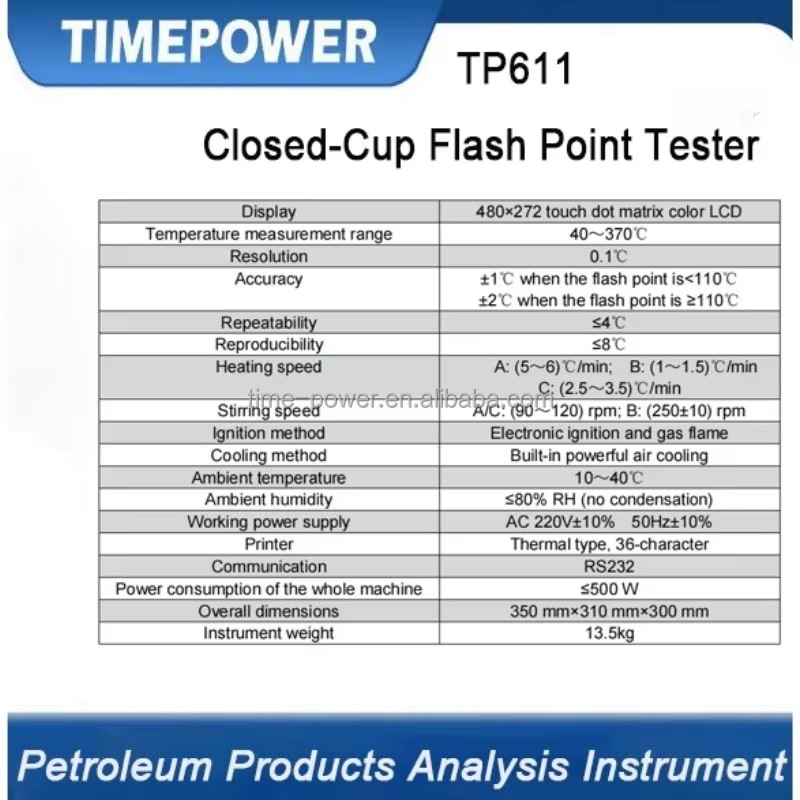 TIMEPOWER

TP611

Closed-Cup Flash Point Tester

| Display | 480×272 touch dot matrix color LCD |
|---|---|
| Temperature measurement range | 40～370℃ |
| Resolution | 0.1℃ |
| Accuracy | ±1℃ when the flash point is<110℃ ±2℃ when the flash point is ≥110℃ |
| Repeatability | ≤4℃ |
| Reproducibility | ≤8℃ |
| Heating speed | A: (5～6)℃/min; B: (1～1.5)℃/min C: (2.5～3.5)℃/min |
| Stirring speed | A/C: (90～120) rpm; B: (250±10) rpm |
| Ignition method | Electronic ignition and gas flame |
| Cooling method | Built-in powerful air cooling |
| Ambient temperature | 10～40℃ |
| Ambient humidity | ≤80% RH (no condensation) |
| Working power supply | AC 220V±10% 50Hz±10% |
| Printer | Thermal type, 36-character |
| Communication | RS232 |
| Power consumption of the whole machine | ≤500 W |
| Overall dimensions | 350 mm×310 mm×300 mm |
| Instrument weight | 13.5kg |

time-power.en.alibaba.com

Petroleum Products Analysis Instrument